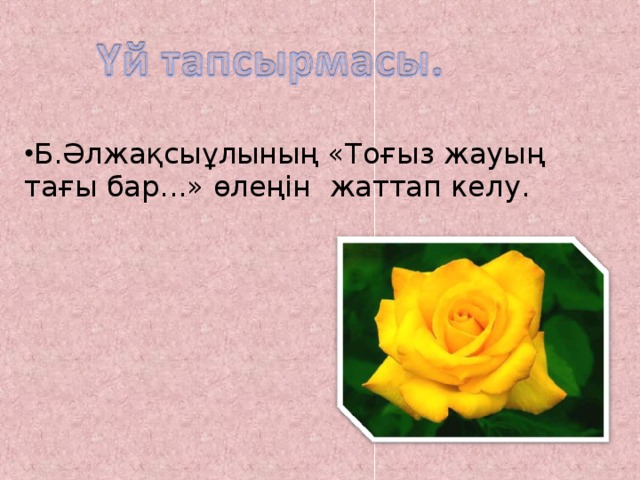 Үй тапсырмасы.

•Б.Әлжақсыұлының «Тоғыз жауың тағы бар…» өлеңін жаттап келу.